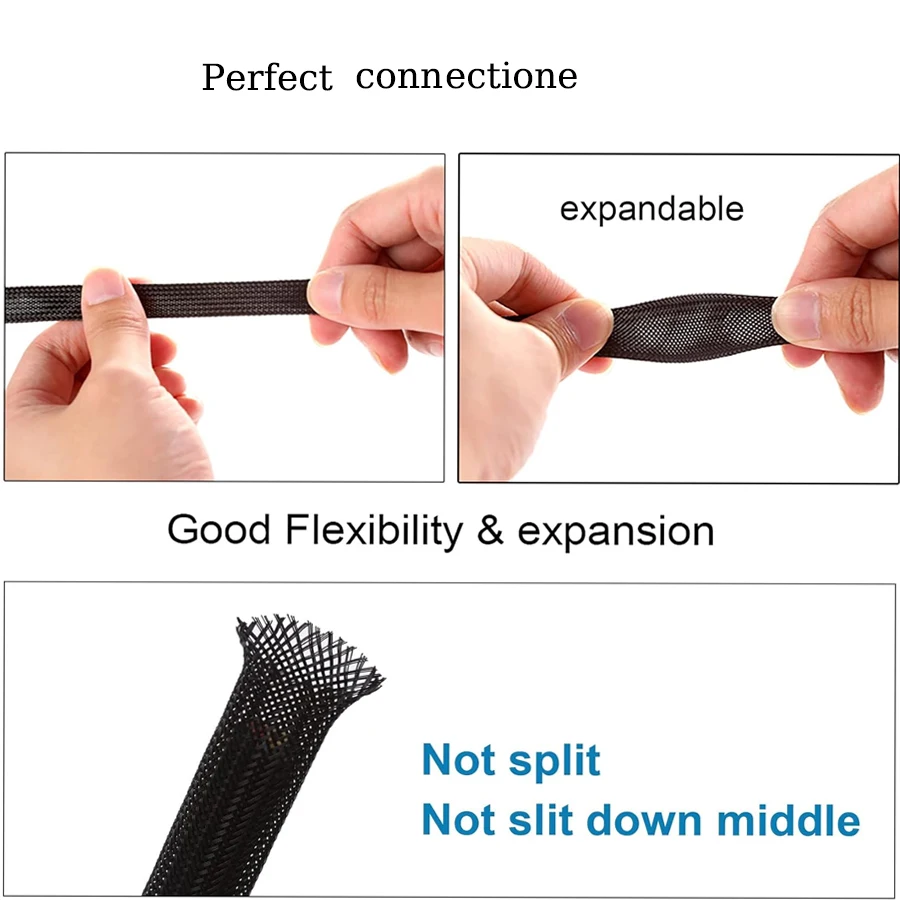 Perfect connectione

expandable

Good Flexibility & expansion

Not split
Not slit down middle